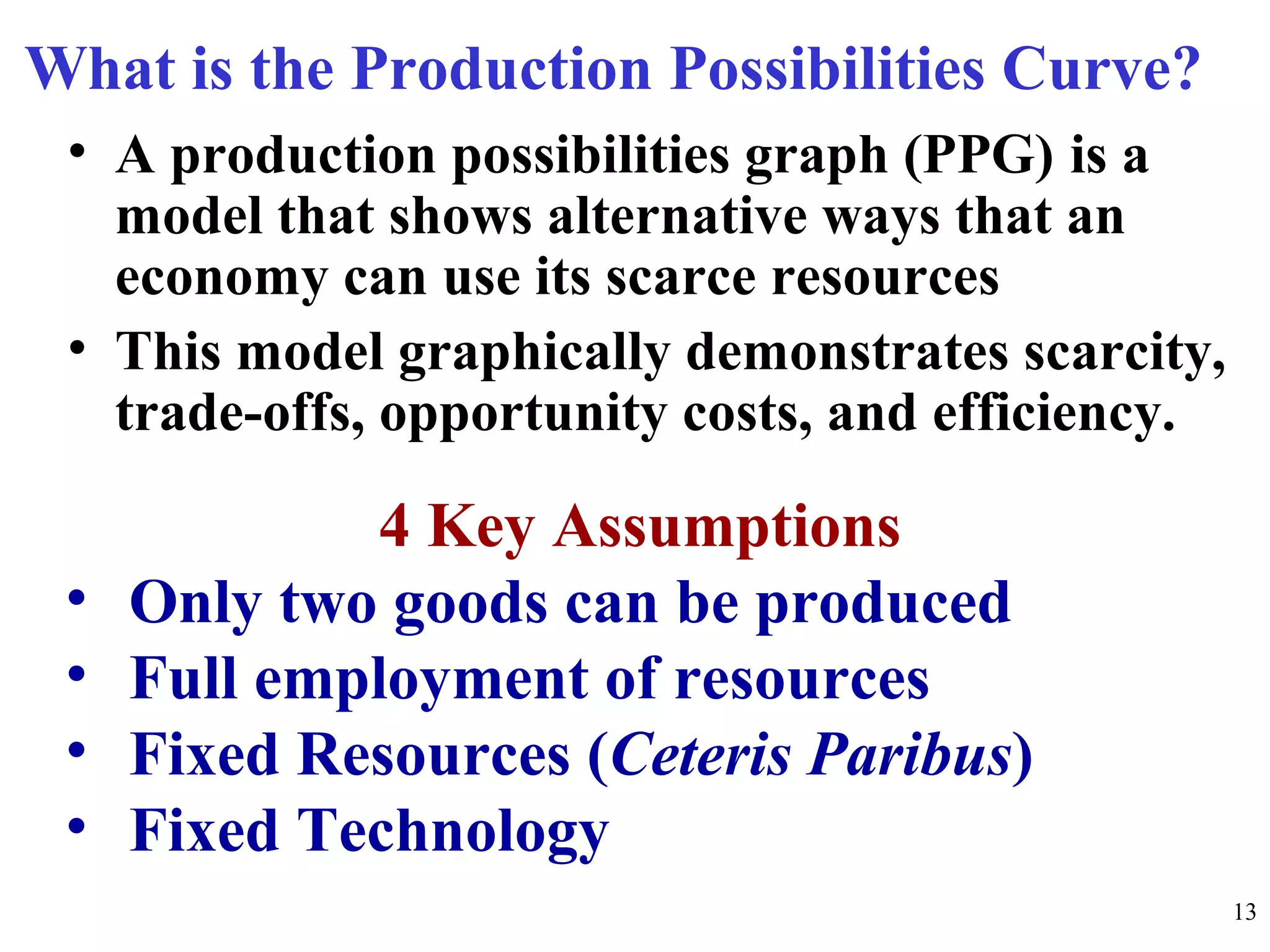 What is the Production Possibilities Curve?

• A production possibilities graph (PPG) is a model that shows alternative ways that an economy can use its scarce resources

• This model graphically demonstrates scarcity, trade-offs, opportunity costs, and efficiency.

4 Key Assumptions

• Only two goods can be produced

• Full employment of resources

• Fixed Resources (Ceteris Paribus)

• Fixed Technology

13